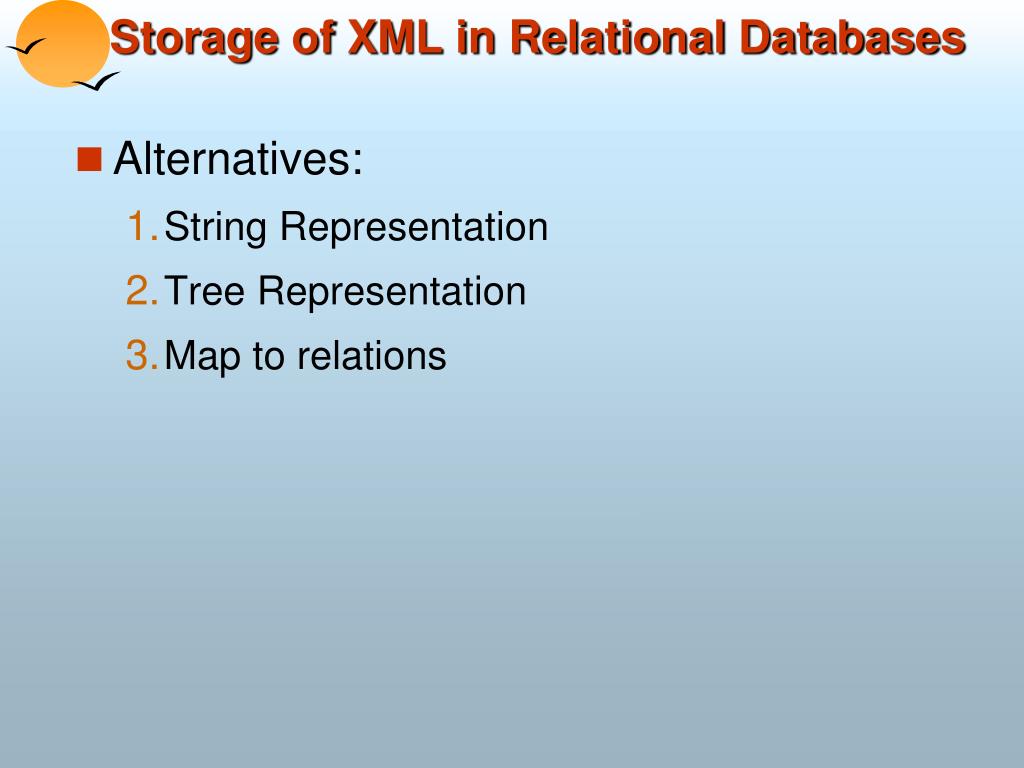 Storage of XML in Relational Databases

Alternatives:

1. String Representation
2. Tree Representation
3. Map to relations